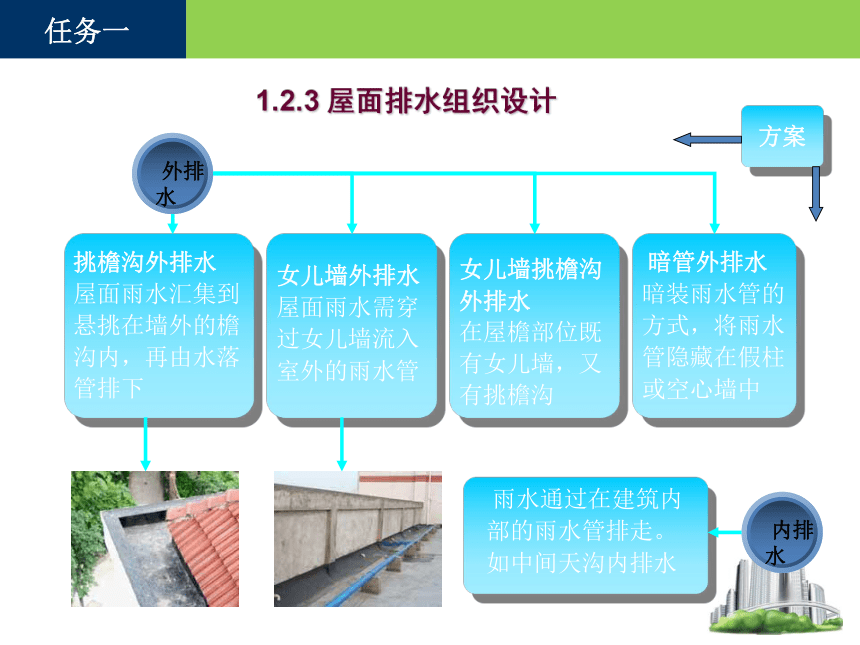 任务一

1.2.3 屋面排水组织设计

方案

外排水

挑檐沟外排水
屋面雨水汇集到悬挑在墙外的檐沟内，再由水落管排下

女儿墙外排水
屋面雨水需穿过女儿墙流入室外的雨水管

女儿墙挑檐沟外排水
在屋檐部位既有女儿墙，又有挑檐沟

暗管外排水
暗装雨水管的方式，将雨水管隐藏在假柱或空心墙中

雨水通过在建筑内部的雨水管排走。如中间天沟内排水

内排水